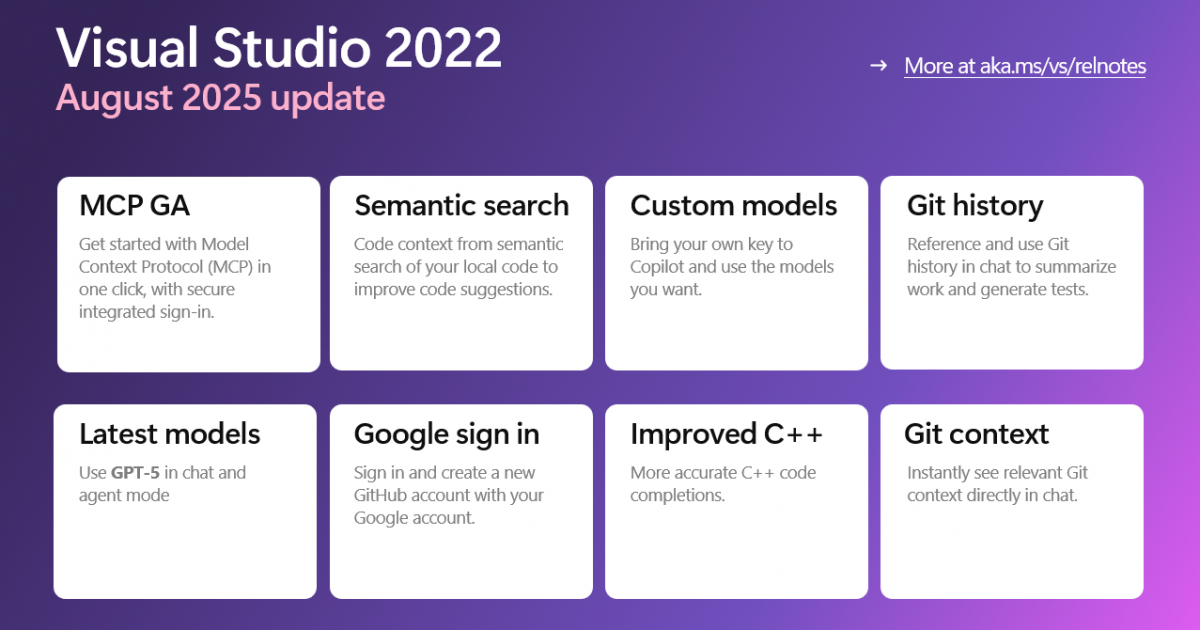 Visual Studio 2022
August 2025 update

→ More at aka.ms/vs/relnotes

MCP GA
Get started with Model Context Protocol (MCP) in one click, with secure integrated sign-in.

Semantic search
Code context from semantic search of your local code to improve code suggestions.

Custom models
Bring your own key to Copilot and use the models you want.

Git history
Reference and use Git history in chat to summarize work and generate tests.

Latest models
Use GPT-5 in chat and agent mode

Google sign in
Sign in and create a new GitHub account with your Google account.

Improved C++
More accurate C++ code completions.

Git context
Instantly see relevant Git context directly in chat.